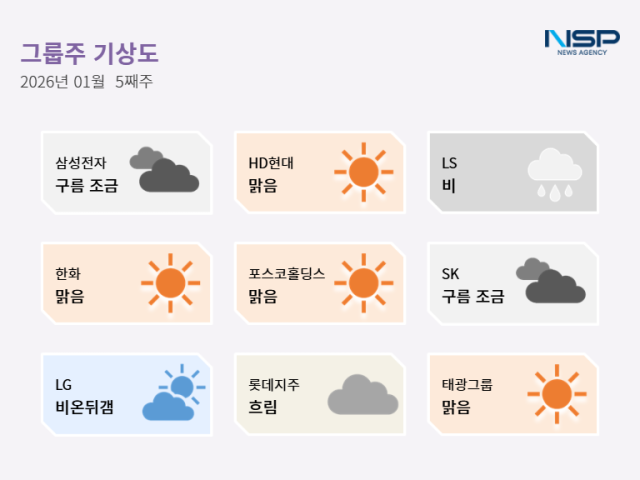 그룹주 기상도
2026년 01월 5째주

NSP
NEWS AGENCY

삼성전자
구름 조금

HD현대
맑음

LS
비

한화
맑음

포스코홀딩스
맑음

SK
구름 조금

LG
비온뒤갬

롯데지주
흐림

태광그룹
맑음